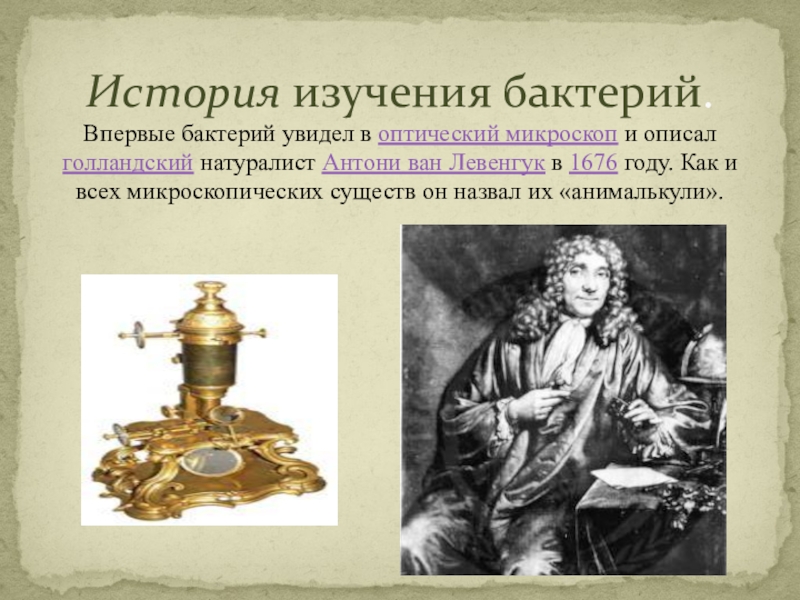 История изучения бактерий.

Впервые бактерий увидел в оптический микроскоп и описал голландский натуралист Антони ван Левенгук в 1676 году. Как и всех микроскопических существ он назвал их «анималькули».